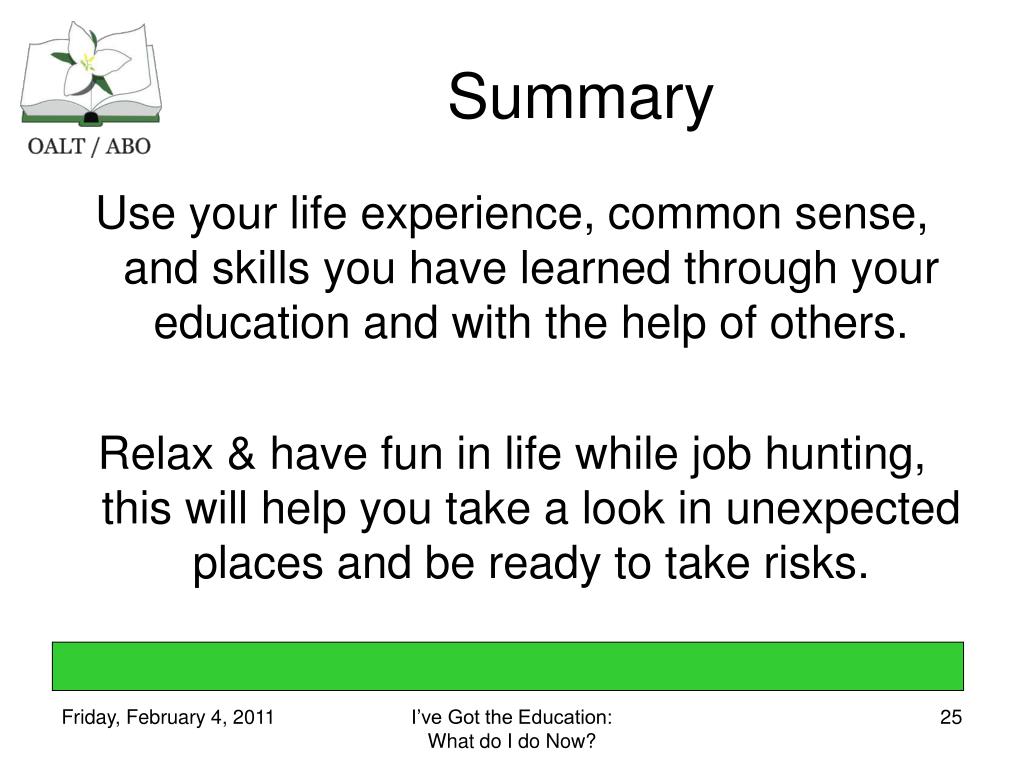 OALT / ABO

Summary

Use your life experience, common sense, and skills you have learned through your education and with the help of others.

Relax & have fun in life while job hunting, this will help you take a look in unexpected places and be ready to take risks.

Friday, February 4, 2011

I've Got the Education: What do I do Now?

25